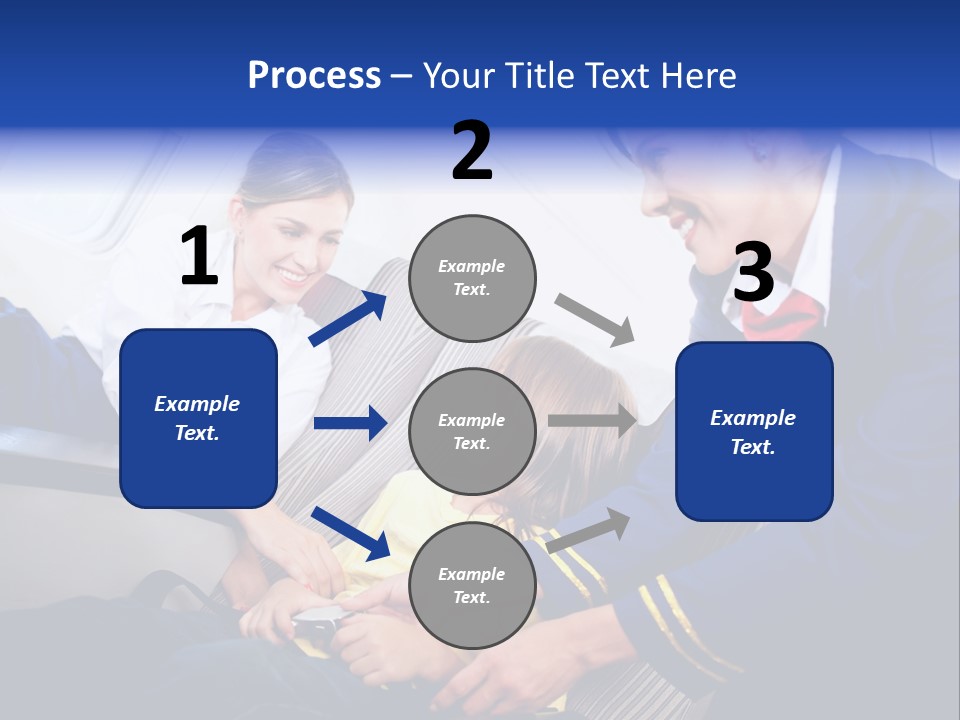 Process – Your Title Text Here

1

Example Text.

2

Example Text.

Example Text.

Example Text.

3

Example Text.